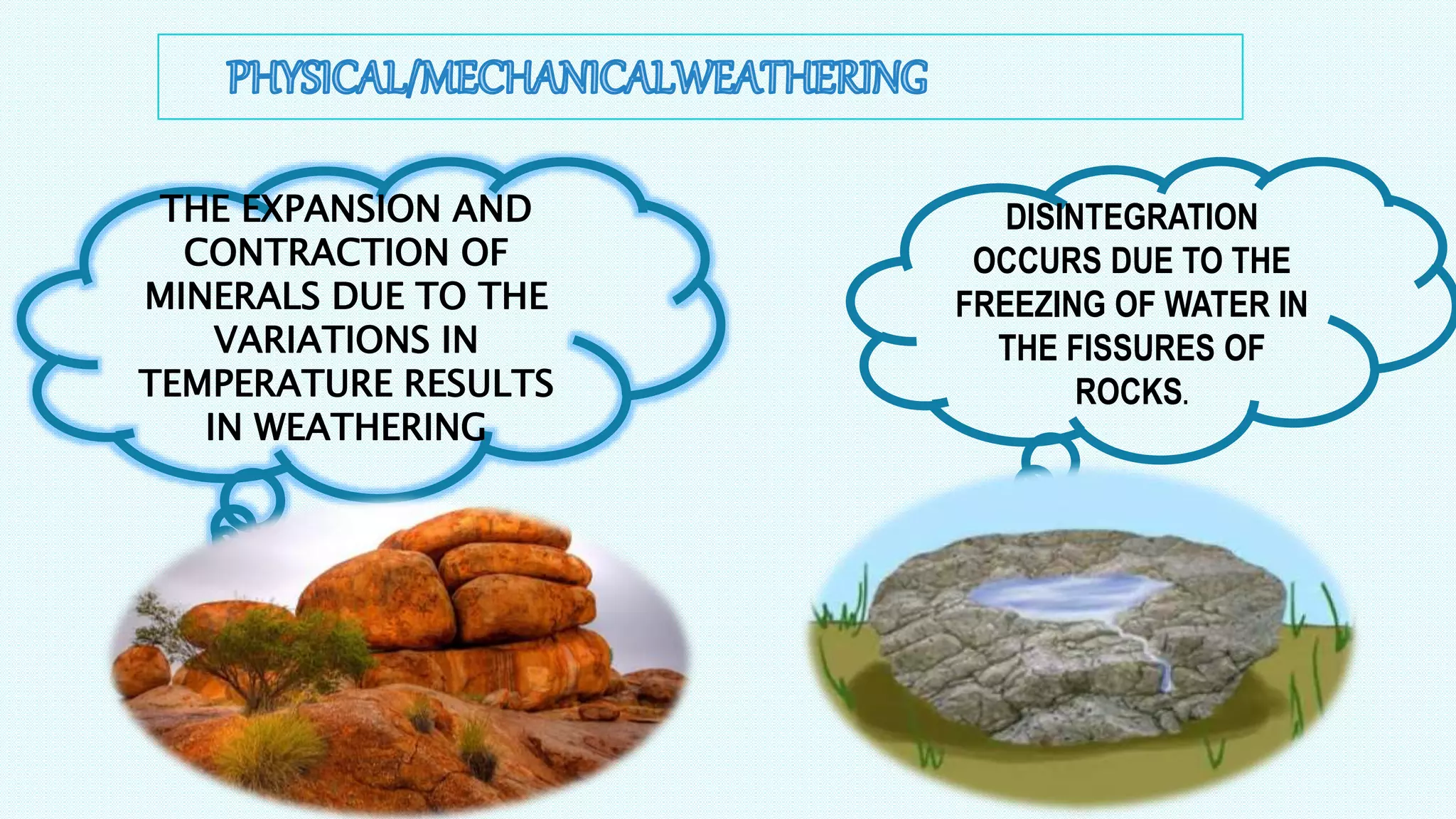 PHYSICAL/MECHANICALWEATHERING

THE EXPANSION AND CONTRACTION OF MINERALS DUE TO THE VARIATIONS IN TEMPERATURE RESULTS IN WEATHERING

DISINTEGRATION OCCURS DUE TO THE FREEZING OF WATER IN THE FISSURES OF ROCKS.